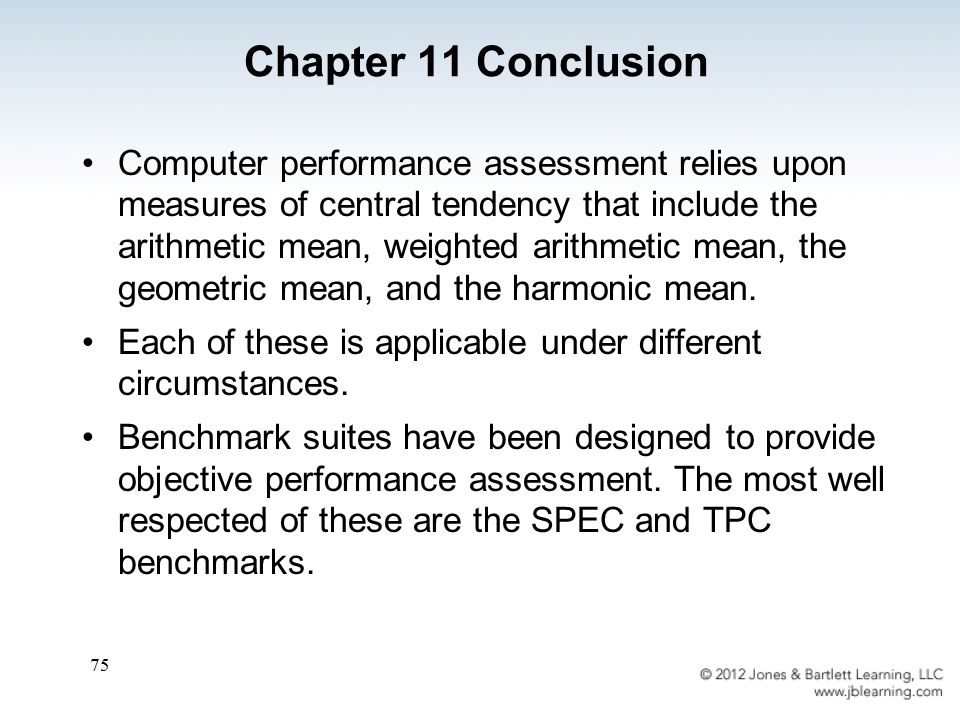 Chapter 11 Conclusion

• Computer performance assessment relies upon measures of central tendency that include the arithmetic mean, weighted arithmetic mean, the geometric mean, and the harmonic mean.

• Each of these is applicable under different circumstances.

• Benchmark suites have been designed to provide objective performance assessment. The most well respected of these are the SPEC and TPC benchmarks.

75

© 2012 Jones & Bartlett Learning, LLC
www.jblearning.com